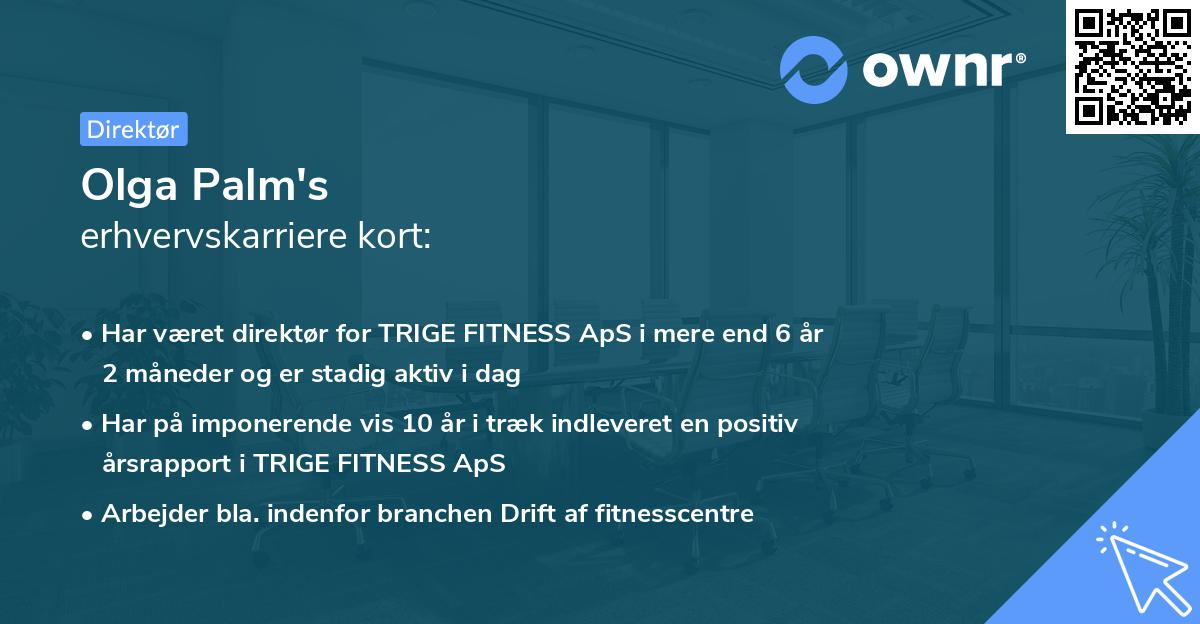 ownr®

Direktør

Olga Palm's
erhvervskarriere kort:

• Har været direktør for TRIGE FITNESS ApS i mere end 6 år 2 måneder og er stadig aktiv i dag

• Har på imponerende vis 10 år i træk indleveret en positiv årsrapport i TRIGE FITNESS ApS

• Arbejder bla. indenfor branchen Drift af fitnesscentre